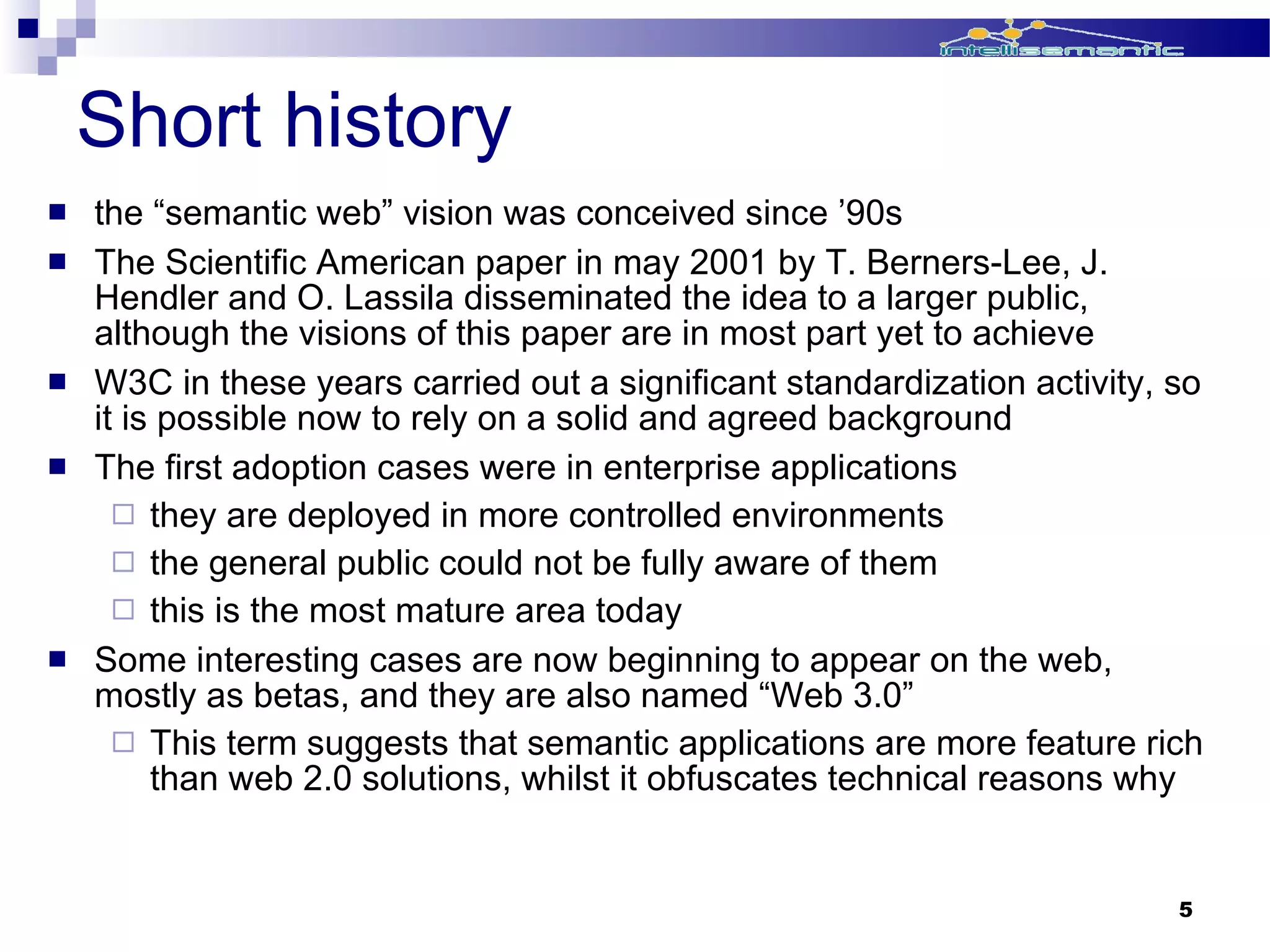 intellisemantic

Short history

- the “semantic web” vision was conceived since ’90s
- The Scientific American paper in may 2001 by T. Berners-Lee, J. Hendler and O. Lassila disseminated the idea to a larger public, although the visions of this paper are in most part yet to achieve
- W3C in these years carried out a significant standardization activity, so it is possible now to rely on a solid and agreed background
- The first adoption cases were in enterprise applications
  - they are deployed in more controlled environments
  - the general public could not be fully aware of them
  - this is the most mature area today
- Some interesting cases are now beginning to appear on the web, mostly as betas, and they are also named “Web 3.0”
  - This term suggests that semantic applications are more feature rich than web 2.0 solutions, whilst it obfuscates technical reasons why

5